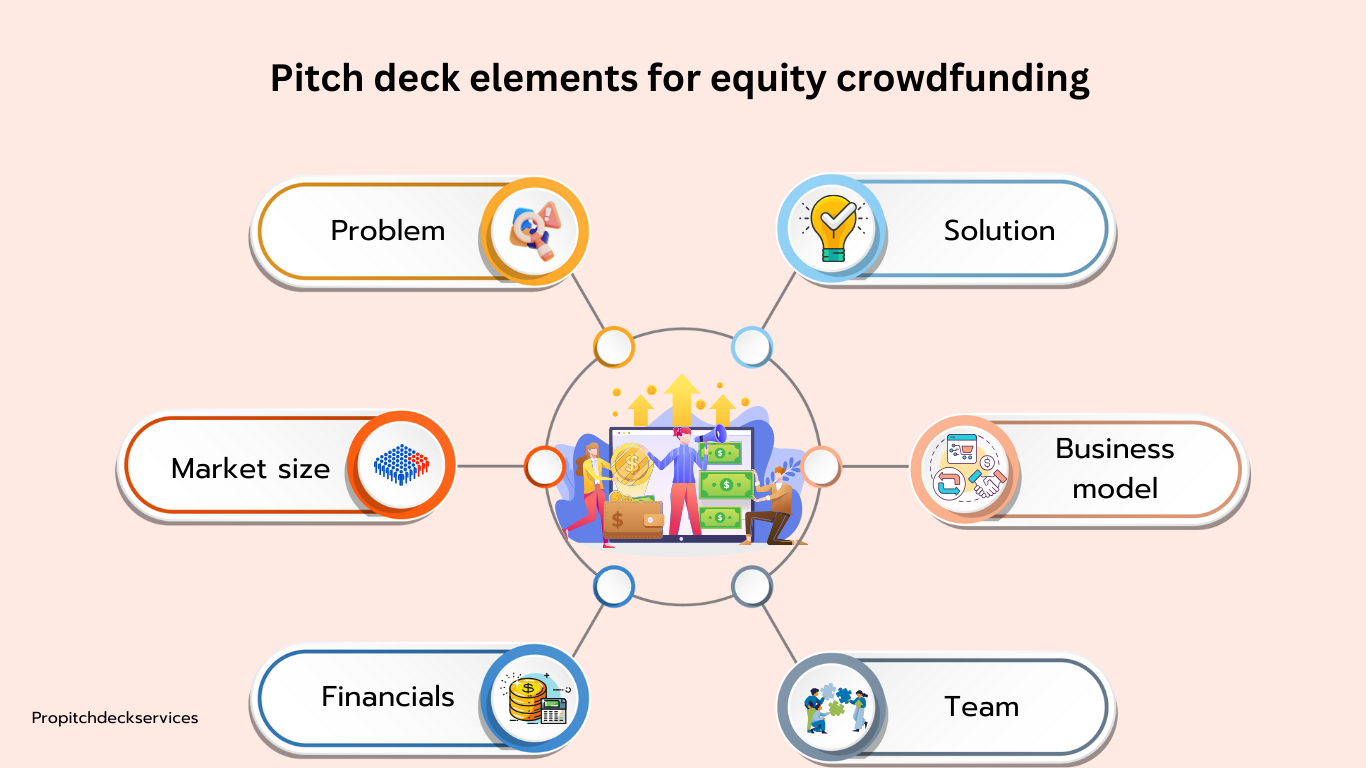 Pitch deck elements for equity crowdfunding

Problem

Solution

Market size

Business model

Financials

Team

Propitchdeckservices